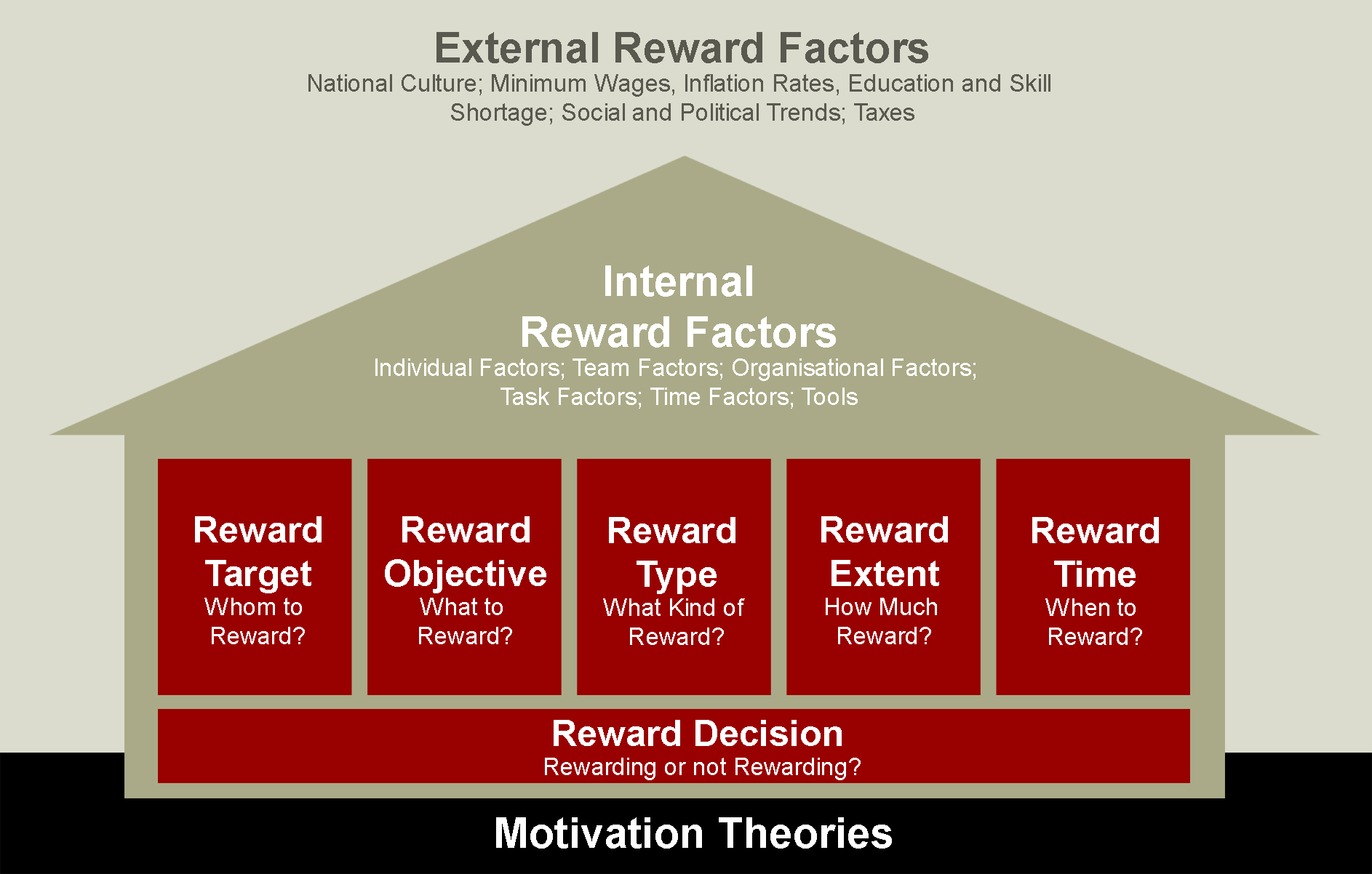 External Reward Factors
National Culture; Minimum Wages, Inflation Rates, Education and Skill Shortage; Social and Political Trends; Taxes

Internal Reward Factors
Individual Factors; Team Factors; Organisational Factors; Task Factors; Time Factors; Tools

Reward Target
Whom to Reward?

Reward Objective
What to Reward?

Reward Type
What Kind of Reward?

Reward Extent
How Much Reward?

Reward Time
When to Reward?

Reward Decision
Rewarding or not Rewarding?

Motivation Theories